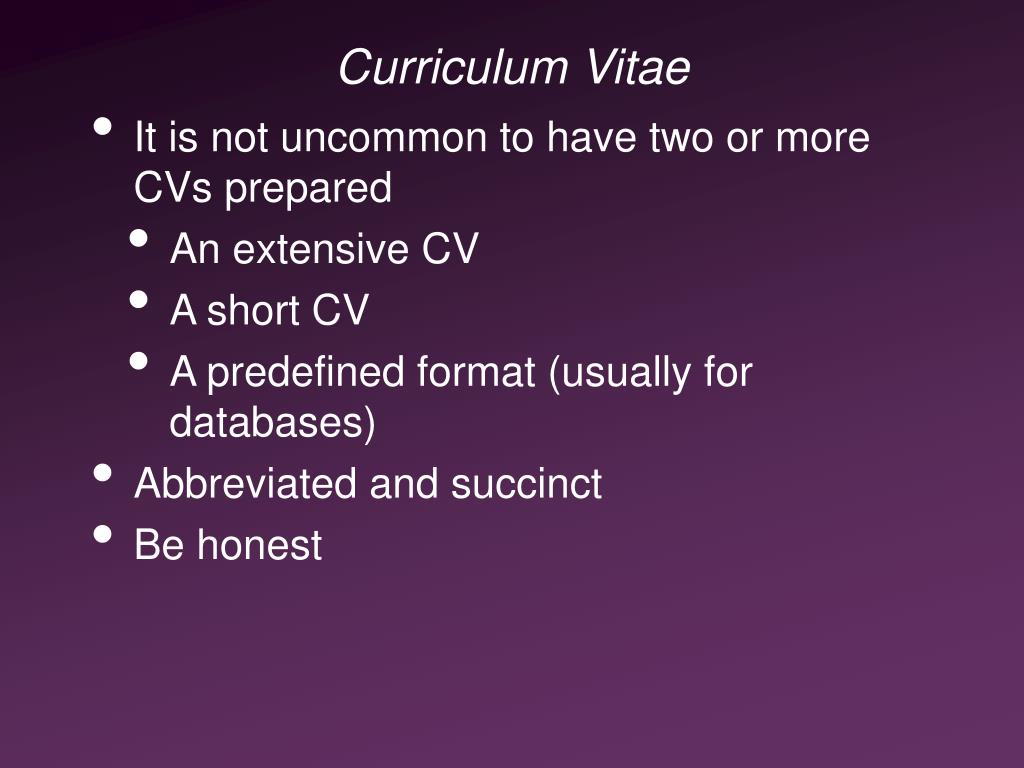 Curriculum Vitae

• It is not uncommon to have two or more CVs prepared
  • An extensive CV
  • A short CV
  • A predefined format (usually for databases)
• Abbreviated and succinct
• Be honest